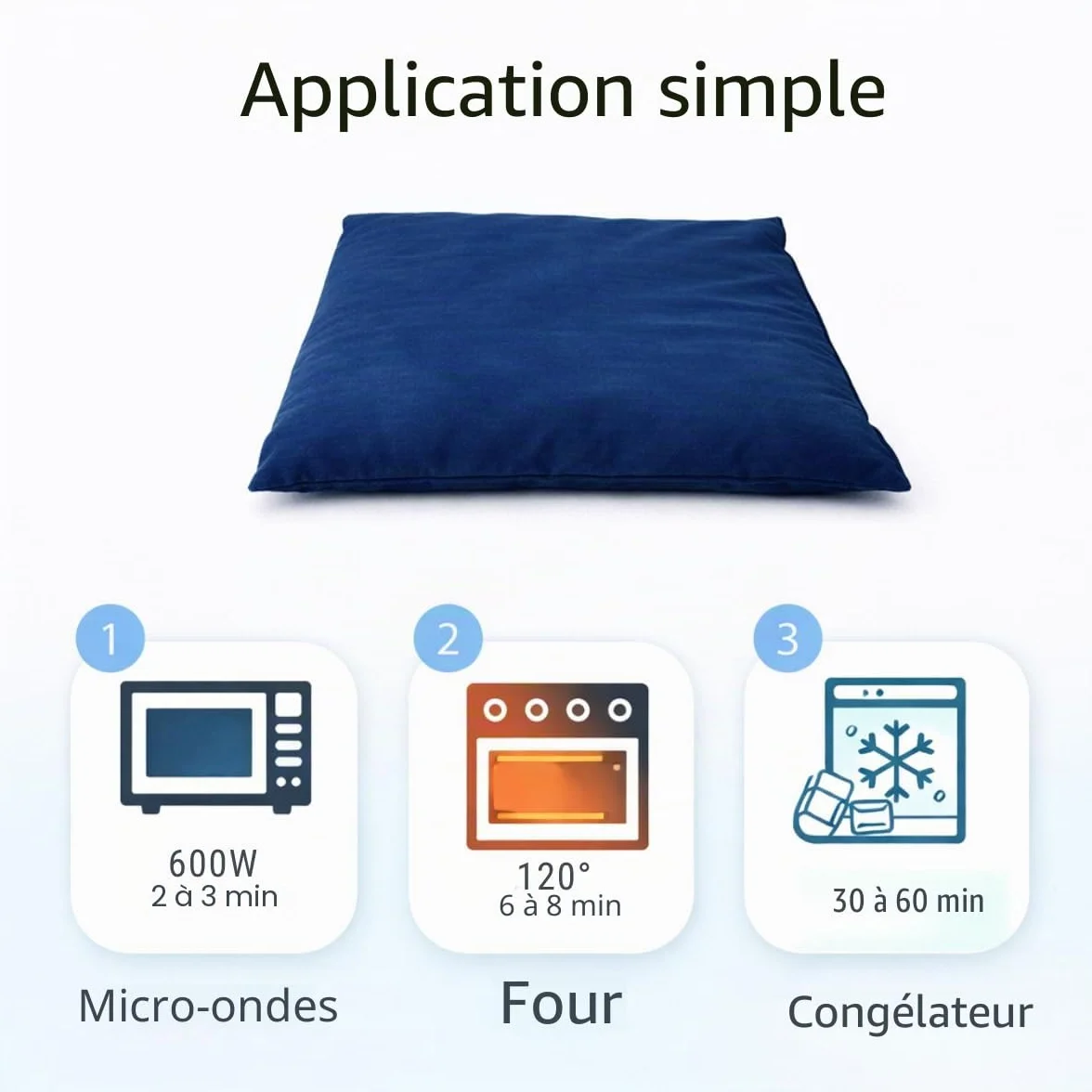 Application simple

1

600W
2 à 3 min

Micro-ondes

2

120°
6 à 8 min

Four

3

30 à 60 min

Congélateur